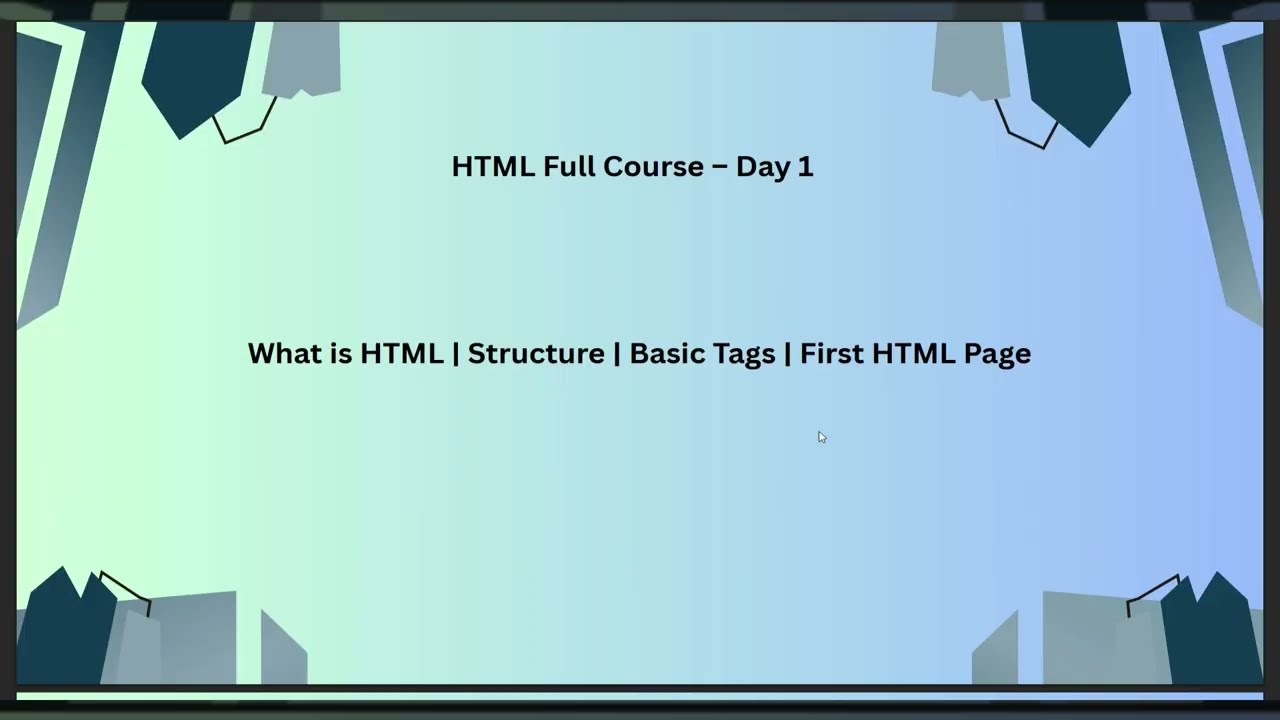 HTML Full Course – Day 1

What is HTML | Structure | Basic Tags | First HTML Page